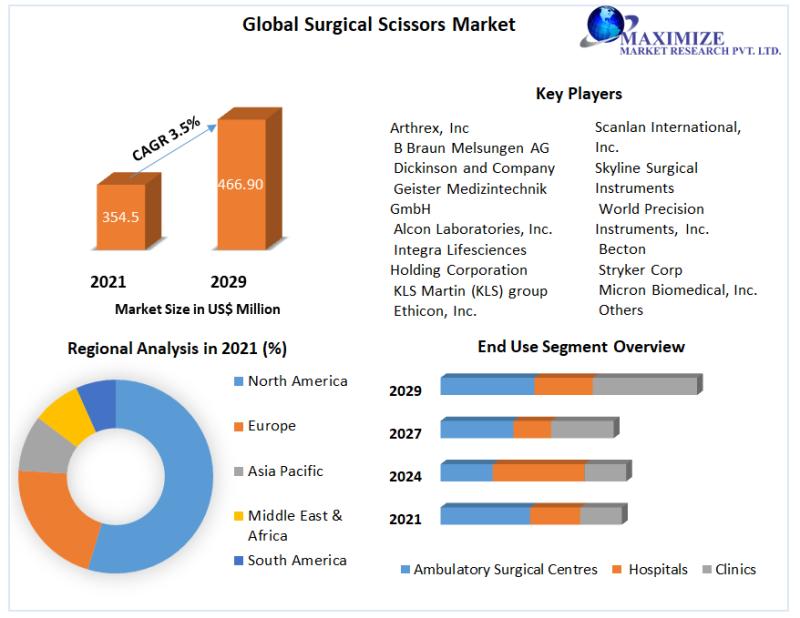 Global Surgical Scissors Market

MAXIMIZE MARKET RESEARCH PVT. LTD.

CAGR 3.5%

354.5

466.90

2021

2029

Market Size in US$ Million

Key Players

Arthrex, Inc
B Braun Melsungen AG
Dickinson and Company
Geister Medizintechnik GmbH
Alcon Laboratories, Inc.
Integra Lifesciences Holding Corporation
KLS Martin (KLS) group
Ethicon, Inc.

Scanlan International, Inc.
Skyline Surgical Instruments
World Precision Instruments, Inc.
Becton
Stryker Corp
Micron Biomedical, Inc.
Others

Regional Analysis in 2021 (%)

North America
Europe
Asia Pacific
Middle East & Africa
South America

End Use Segment Overview

2029
2027
2024
2021

Ambulatory Surgical Centres
Hospitals
Clinics